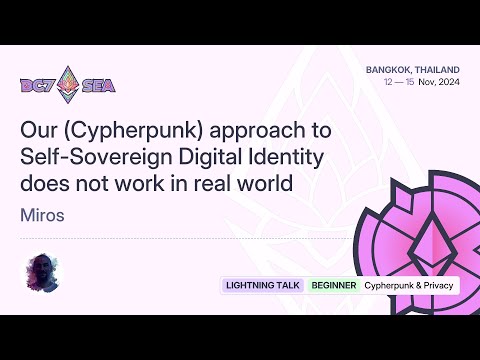 DC7 SEA

BANGKOK, THAILAND
12 — 15 Nov, 2024

Our (Cypherpunk) approach to Self-Sovereign Digital Identity does not work in real world

Miros

LIGHTNING TALK BEGINNER Cypherpunk & Privacy